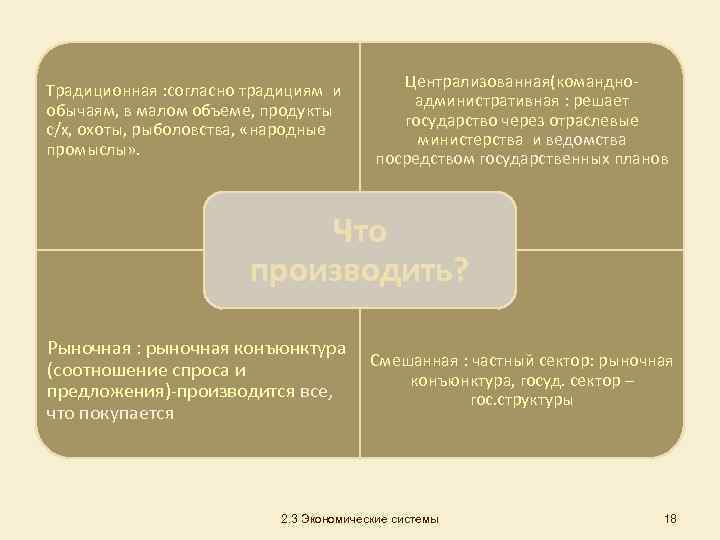 Традиционная :согласно традициям и обычаям, в малом объеме, продукты с/х, охоты, рыболовства, «народные промыслы».

Централизованная(командно-административная : решает государство через отраслевые министерства и ведомства посредством государственных планов

Что производить?

Рыночная : рыночная конъюнктура (соотношение спроса и предложения)-производится все, что покупается

Смешанная : частный сектор: рыночная конъюнктура, госуд. сектор – гос.структуры

2.3 Экономические системы

18